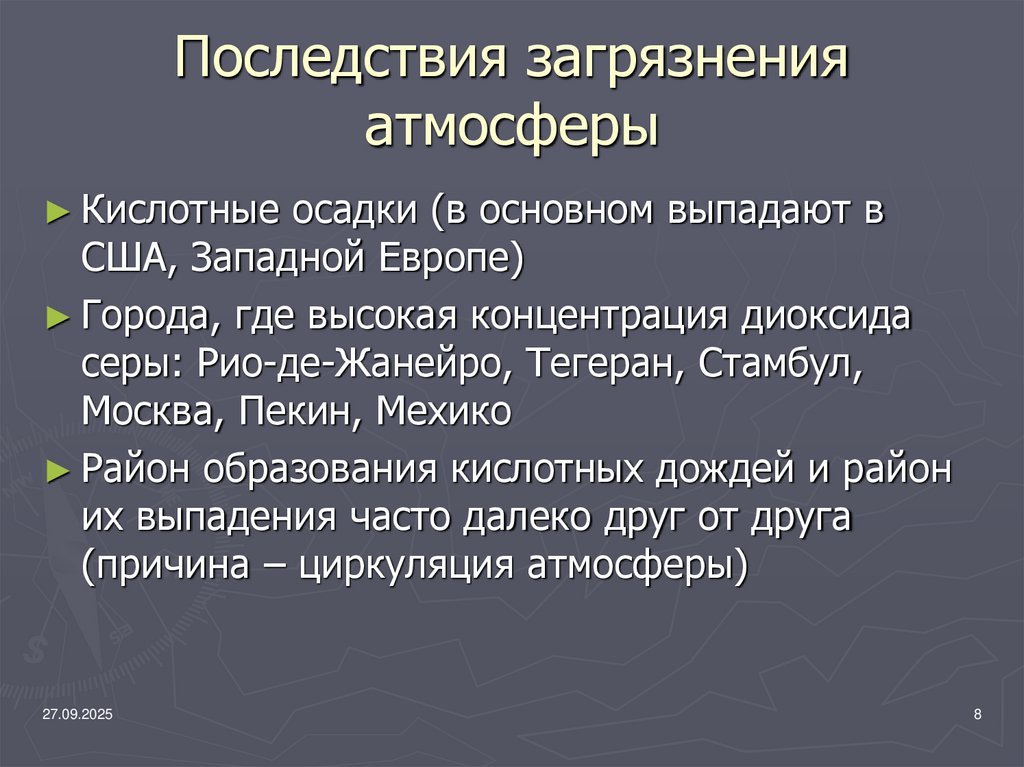 Последствия загрязнения атмосферы

► Кислотные осадки (в основном выпадают в США, Западной Европе)

► Города, где высокая концентрация диоксида серы: Рио-де-Жанейро, Тегеран, Стамбул, Москва, Пекин, Мехико

► Район образования кислотных дождей и район их выпадения часто далеко друг от друга (причина – циркуляция атмосферы)

27.09.2025

8